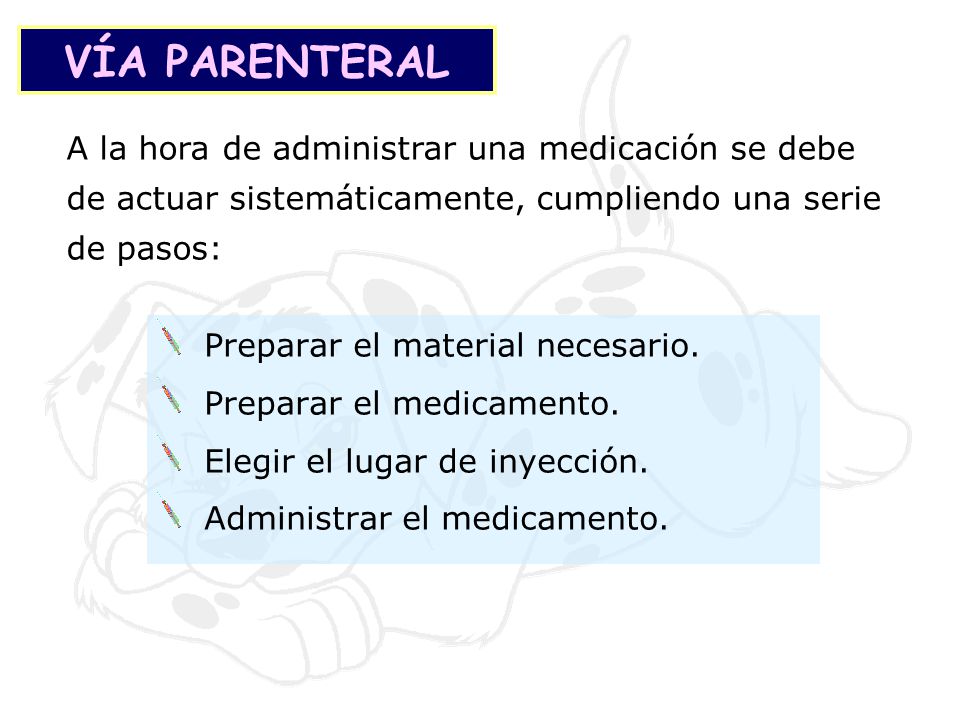 VÍA PARENTERAL

A la hora de administrar una medicación se debe de actuar sistemáticamente, cumpliendo una serie de pasos:

Preparar el material necesario.
Preparar el medicamento.
Elegir el lugar de inyección.
Administrar el medicamento.